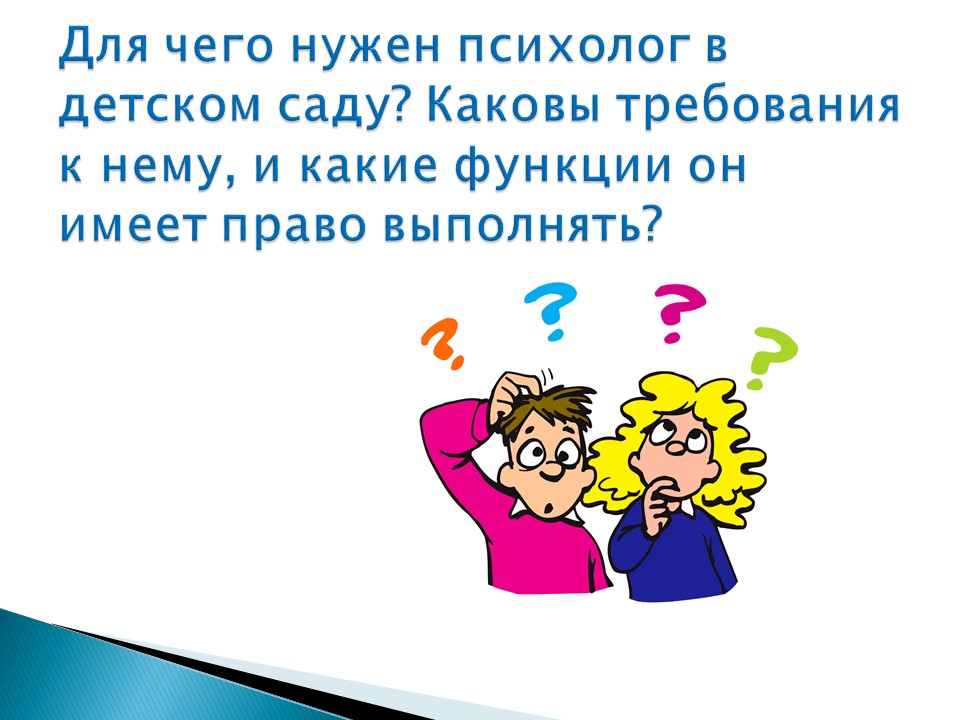 Для чего нужен психолог в детском саду? Каковы требования к нему, и какие функции он имеет право выполнять?

?
?
?
?